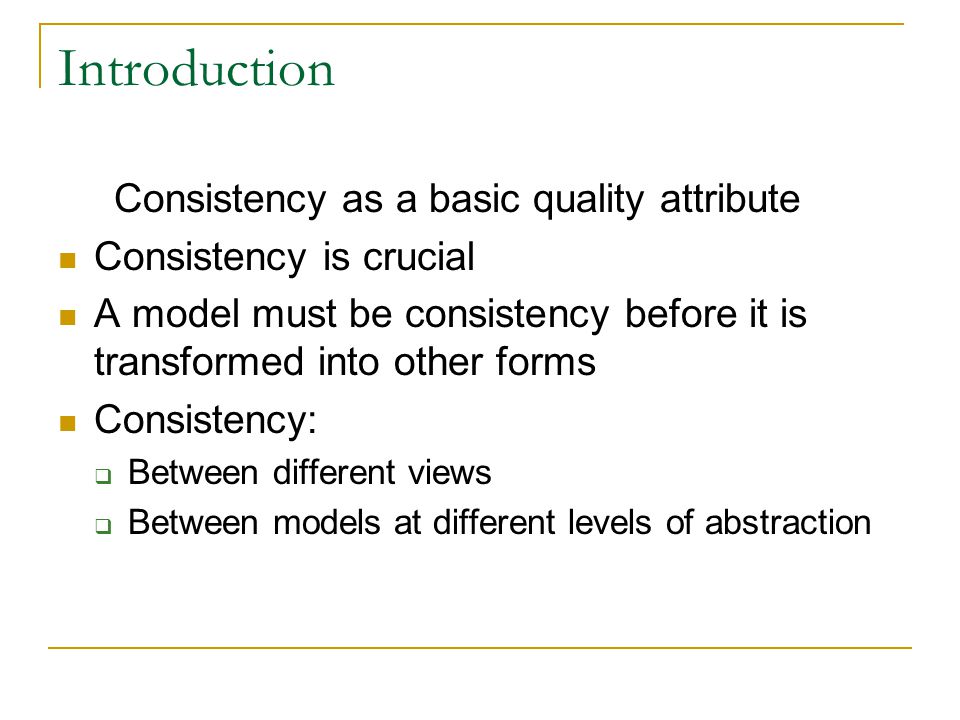 Introduction

Consistency as a basic quality attribute

- Consistency is crucial
- A model must be consistency before it is transformed into other forms
- Consistency:
  - Between different views
  - Between models at different levels of abstraction